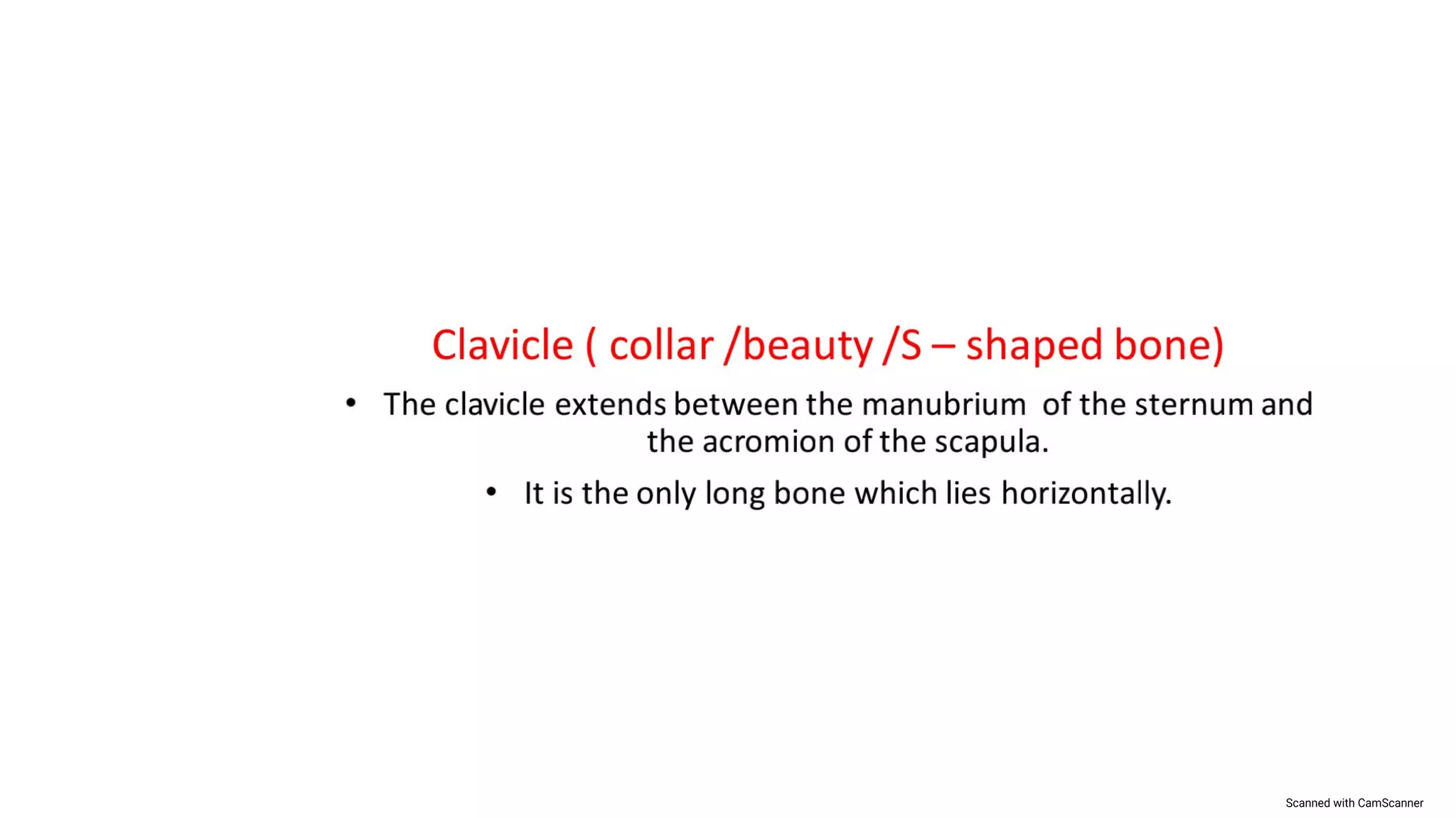 Clavicle ( collar /beauty /S – shaped bone)

• The clavicle extends between the manubrium of the sternum and the acromion of the scapula.

• It is the only long bone which lies horizontally.

Scanned with CamScanner